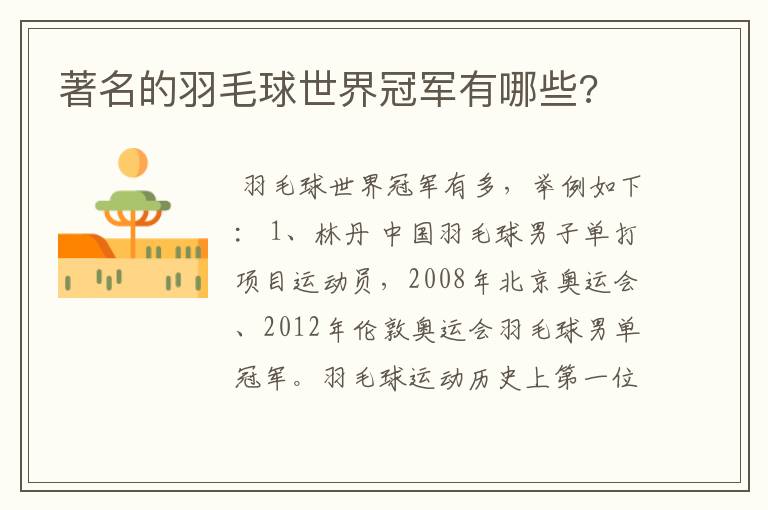 著名的羽毛球世界冠军有哪些?

羽毛球世界冠军有多，举例如下：1、林丹 中国羽毛球男子单打项目运动员，2008年北京奥运会、2012年伦敦奥运会羽毛球男单冠军。羽毛球运动历史上第一位